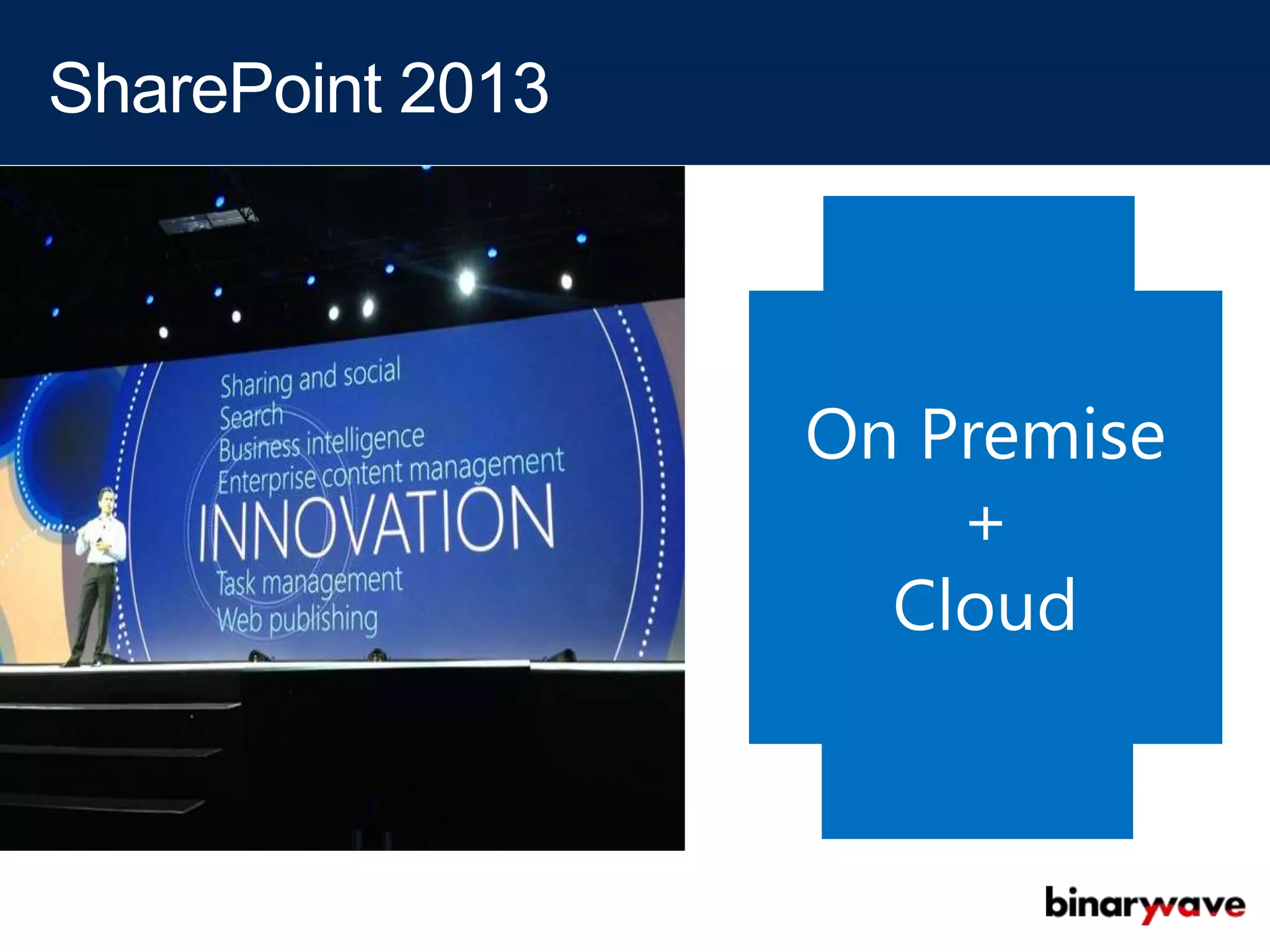 SharePoint 2013

Sharing and social
Search
Business intelligence
Enterprise content management
INNOVATION
Task management
Web publishing

On Premise
+
Cloud

binarywave